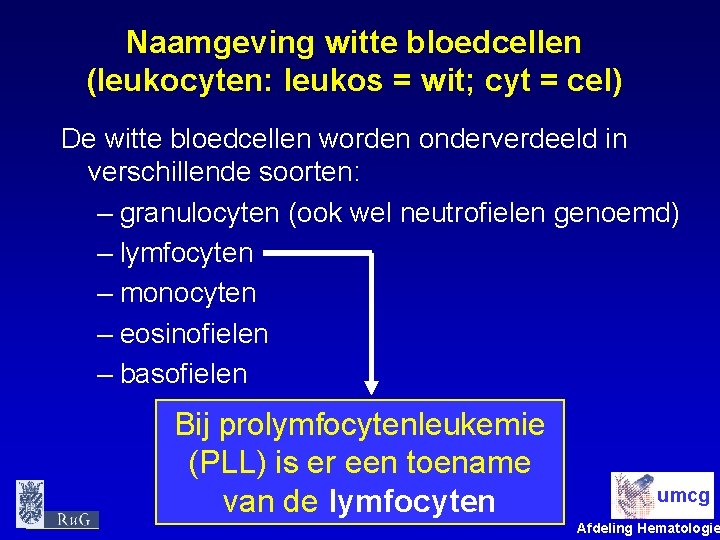 Naamgeving witte bloedcellen
(leukocyten: leukos = wit; cyt = cel)

De witte bloedcellen worden onderverdeeld in verschillende soorten:

– granulocyten (ook wel neutrofielen genoemd)
– lymfocyten
– monocyten
– eosinofielen
– basofielen

Bij prolymfocytenleukemie (PLL) is er een toename van de lymfocyten

RuG

umcg

Afdeling Hematologie